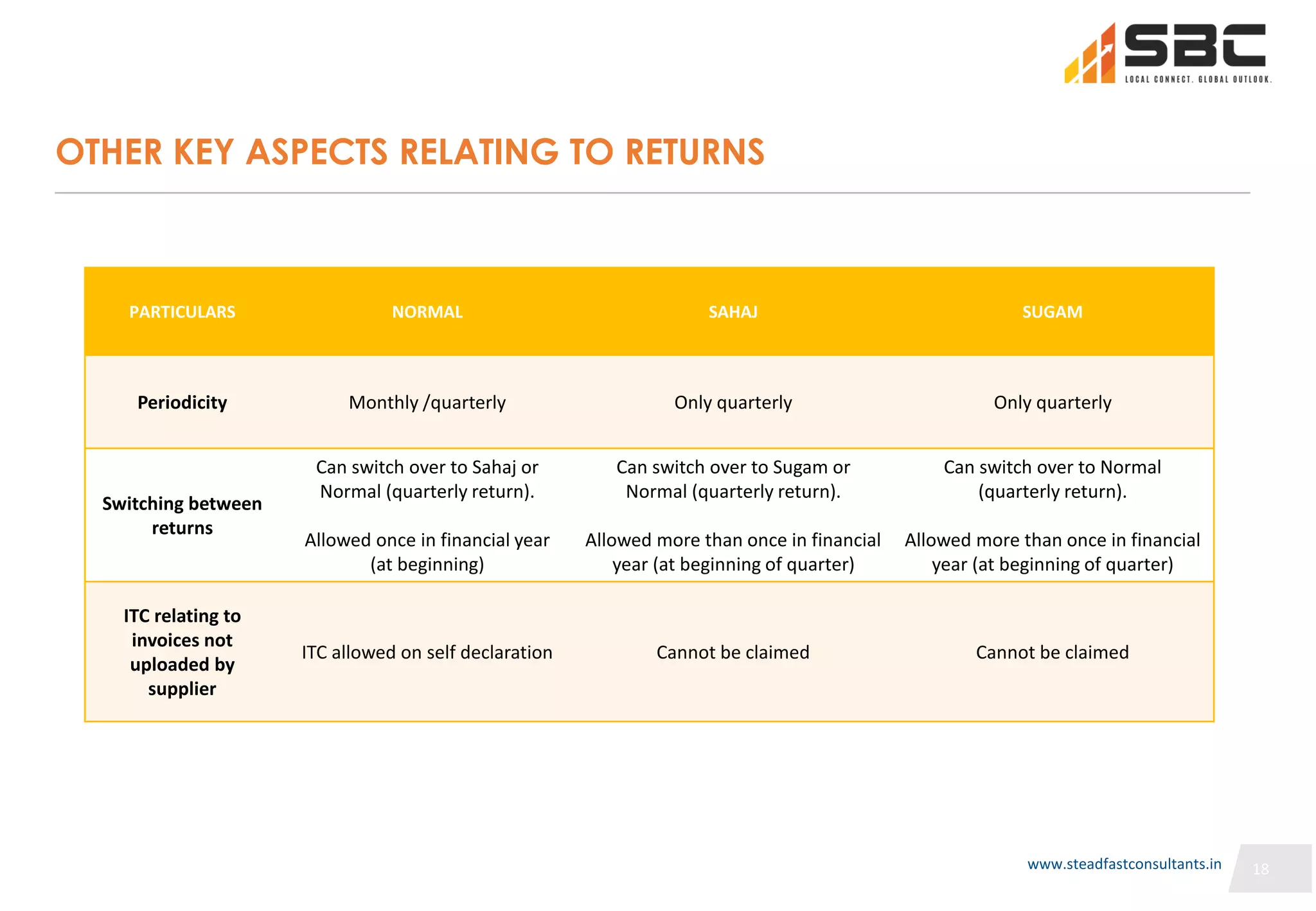 SBC
LOCAL CONNECT. GLOBAL OUTLOOK.

OTHER KEY ASPECTS RELATING TO RETURNS

| PARTICULARS | NORMAL | SAHAJ | SUGAM |
|---|---|---|---|
| Periodicity | Monthly /quarterly | Only quarterly | Only quarterly |
| Switching between returns | Can switch over to Sahaj or Normal (quarterly return). Allowed once in financial year (at beginning) | Can switch over to Sugam or Normal (quarterly return). Allowed more than once in financial year (at beginning of quarter) | Can switch over to Normal (quarterly return). Allowed more than once in financial year (at beginning of quarter) |
| ITC relating to invoices not uploaded by supplier | ITC allowed on self declaration | Cannot be claimed | Cannot be claimed |

www.steadfastconsultants.in
18